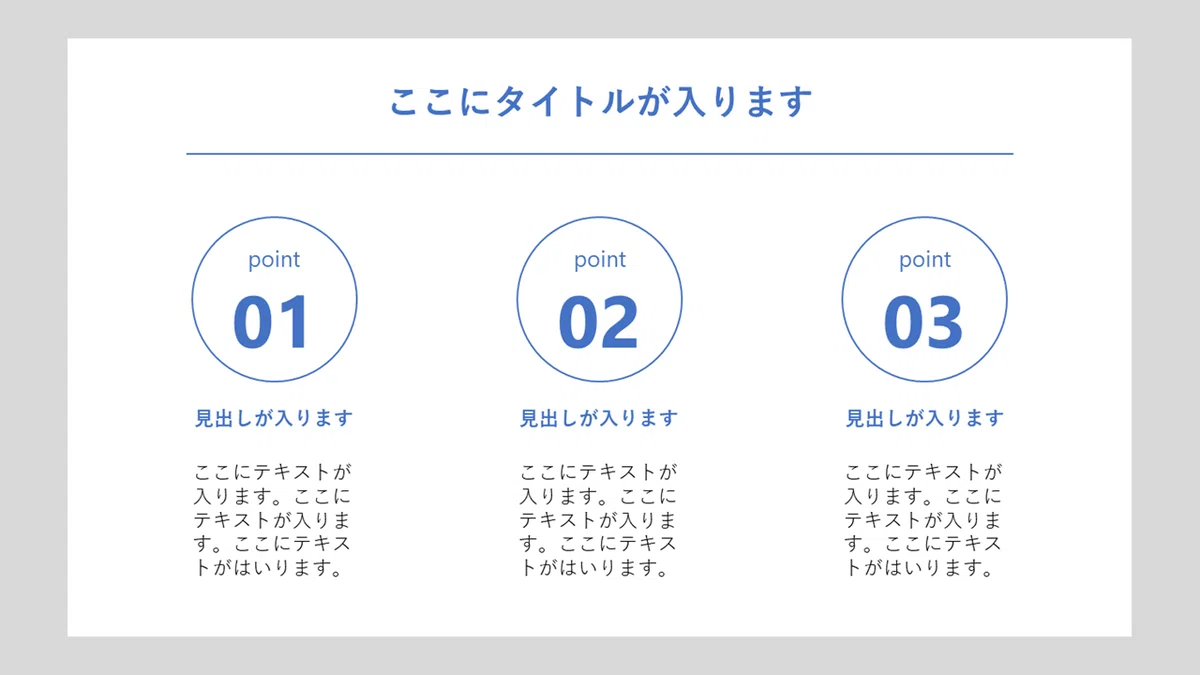 ここにタイトルが入ります

point
01

見出しが入ります

ここにテキストが入ります。ここにテキストが入ります。ここにテキストがはいります。

point
02

見出しが入ります

ここにテキストが入ります。ここにテキストが入ります。ここにテキストがはいります。

point
03

見出しが入ります

ここにテキストが入ります。ここにテキストが入ります。ここにテキストがはいります。